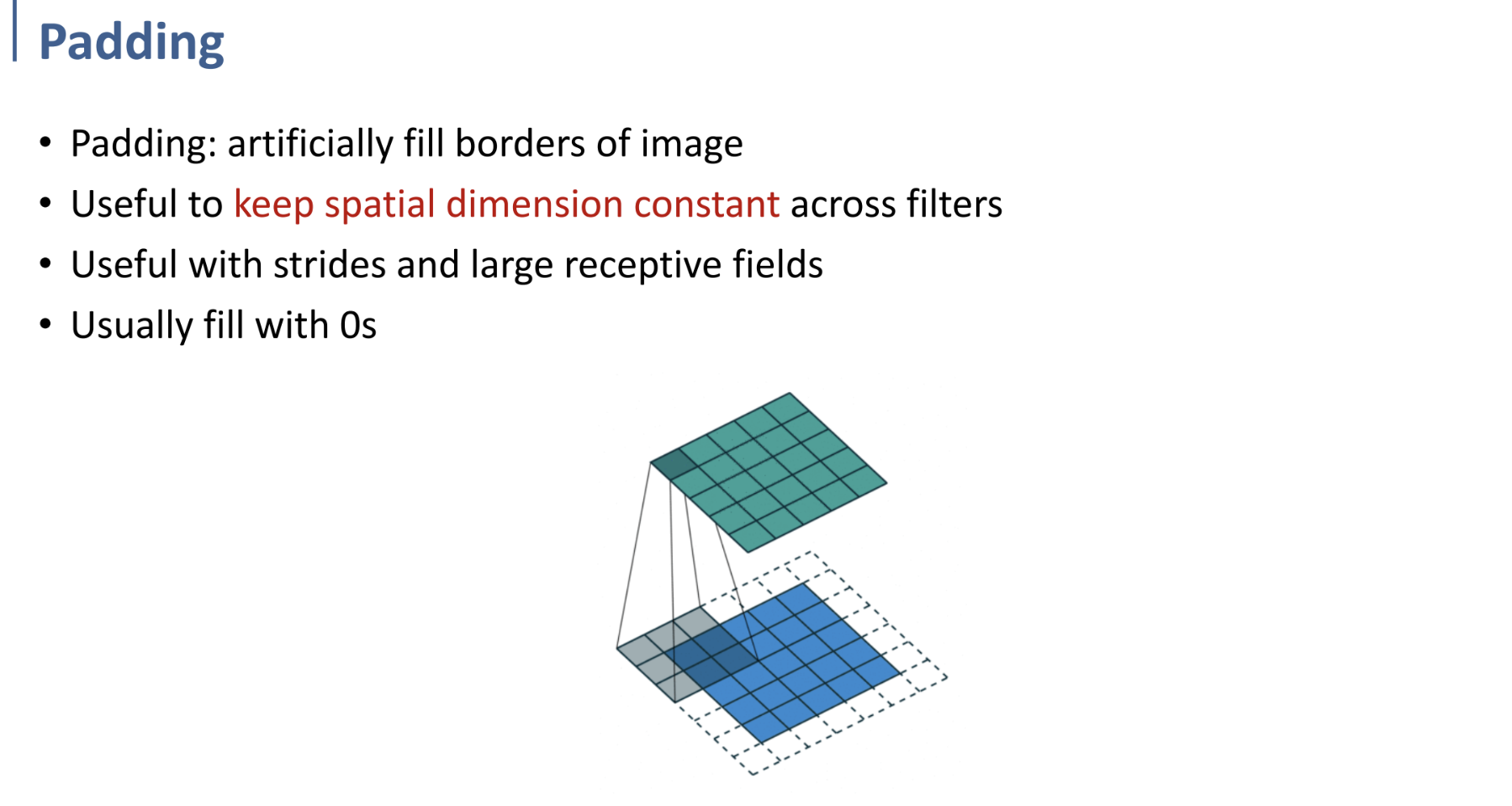 Padding

• Padding: artificially fill borders of image
• Useful to keep spatial dimension constant across filters
• Useful with strides and large receptive fields
• Usually fill with 0s